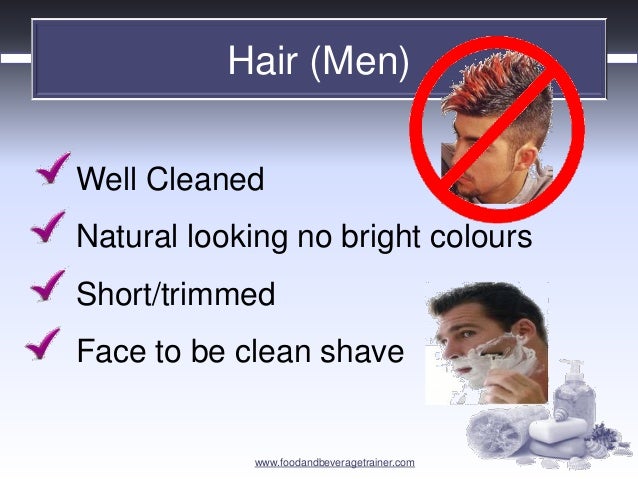 Hair (Men)

Well Cleaned

Natural looking no bright colours

Short/trimmed

Face to be clean shave

www.foodandbeveragetrainer.com